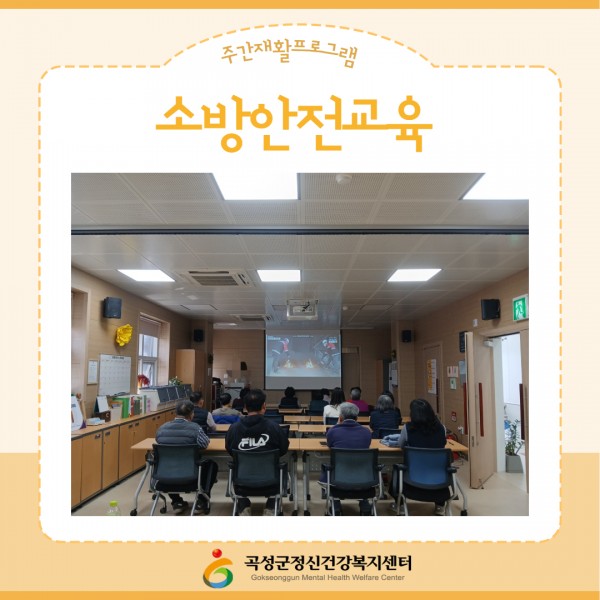 주간재활프로그램

소방안전교육

FILA

곡성군정신건강복지센터
Gokseonggun Mental Health Welfare Center